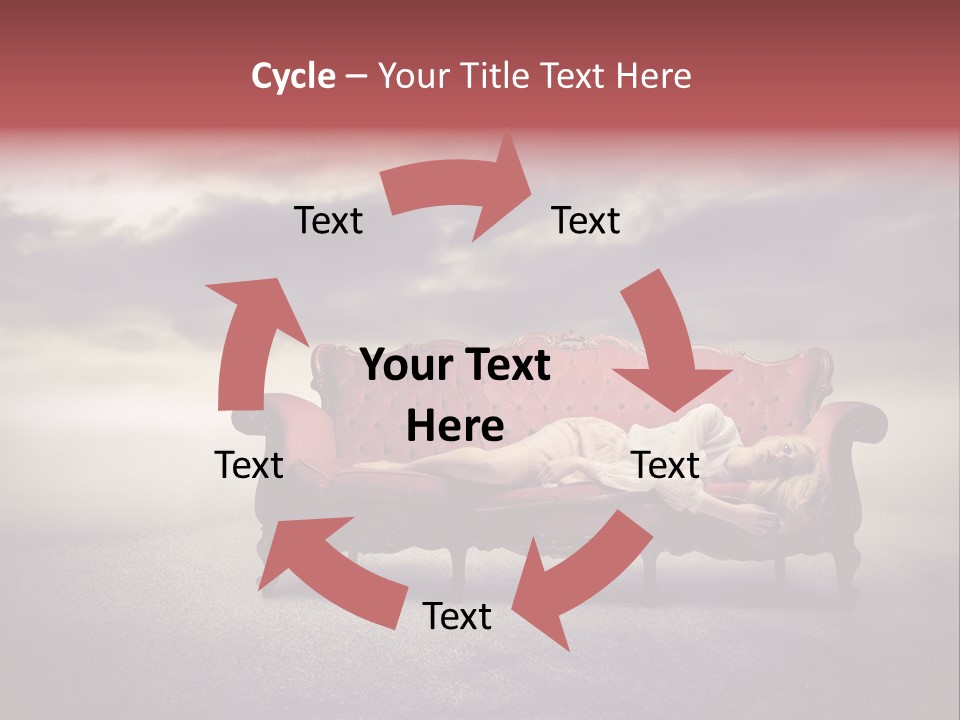 Cycle – Your Title Text Here

Text

Text

Your Text Here

Text

Text

Text